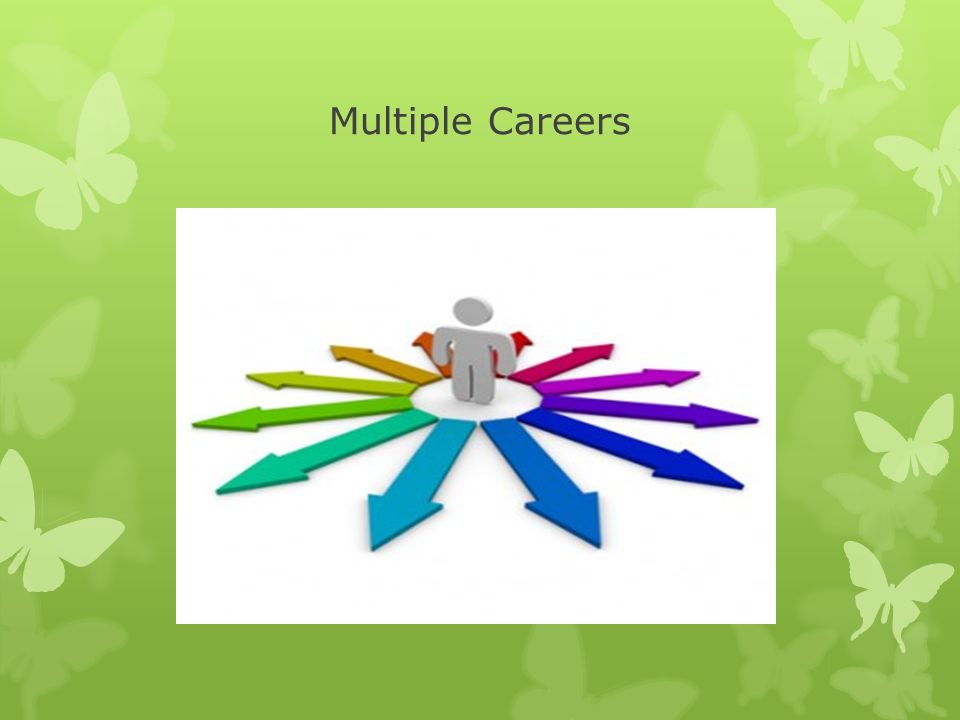 Multiple Careers